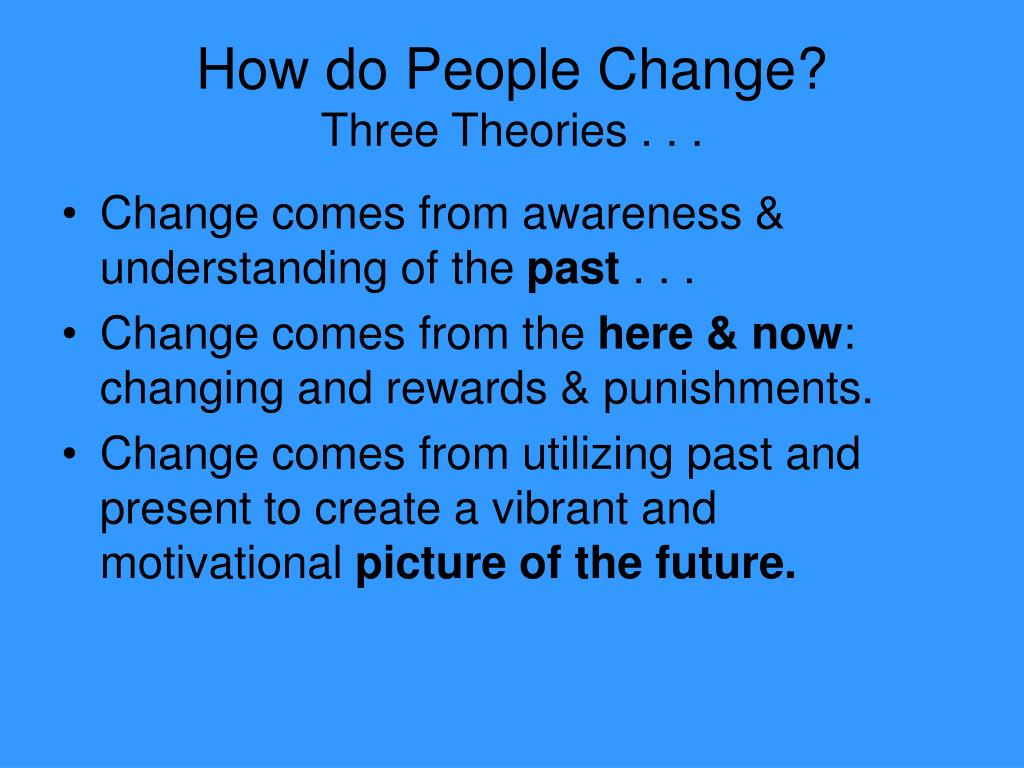 How do People Change?
Three Theories . . .

• Change comes from awareness & understanding of the **past** . . .
• Change comes from the **here & now**: changing and rewards & punishments.
• Change comes from utilizing past and present to create a vibrant and motivational **picture of the future.**